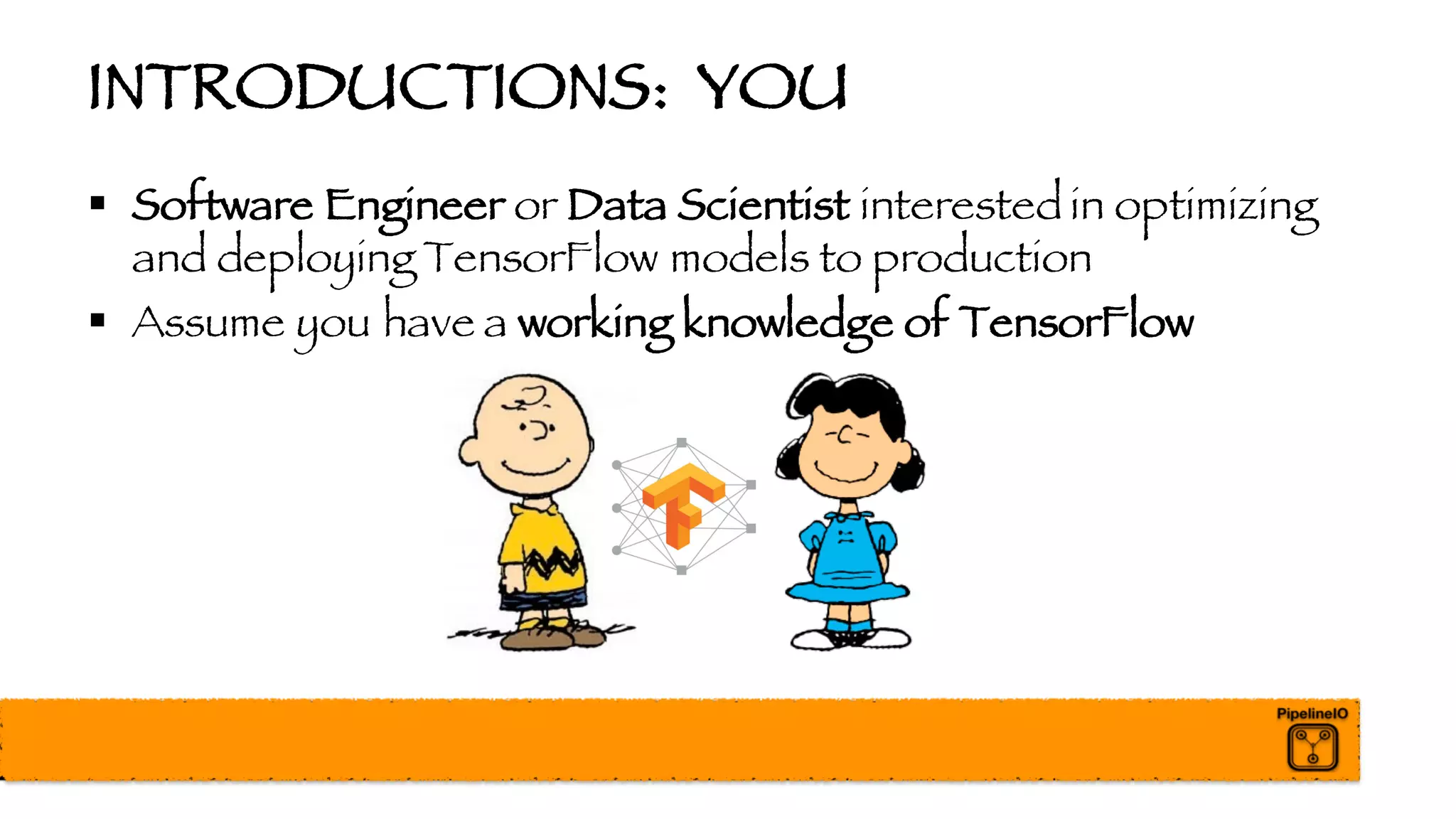 INTRODUCTIONS: YOU

▪ Software Engineer or Data Scientist interested in optimizing and deploying TensorFlow models to production

▪ Assume you have a working knowledge of TensorFlow

PipelineIO